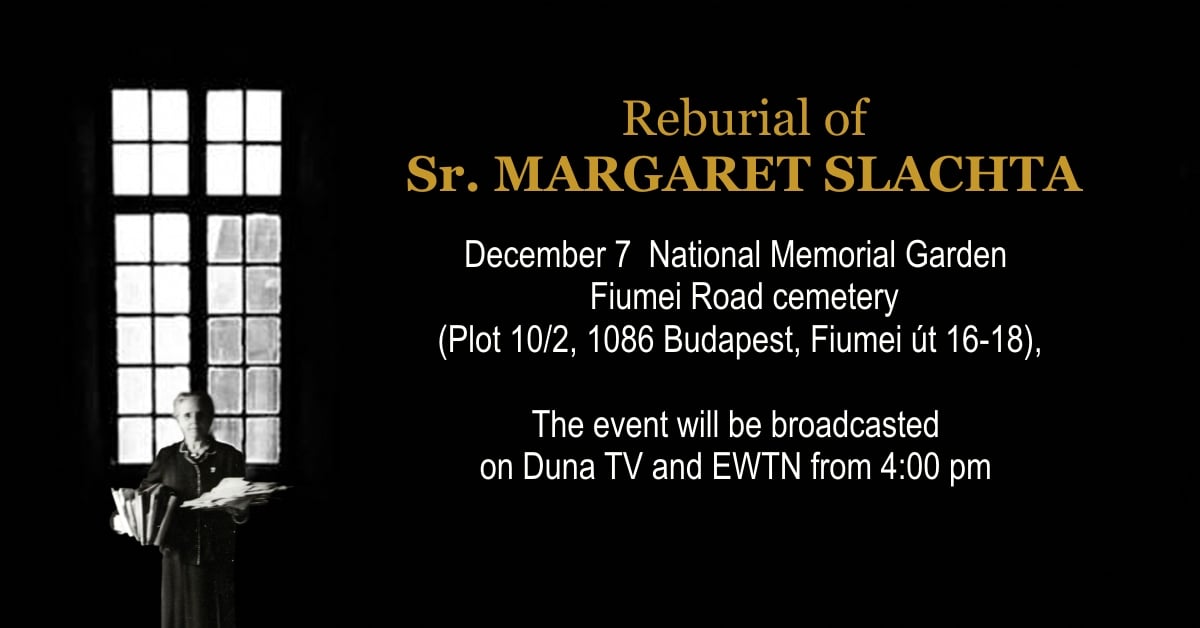 Reburial of
Sr. MARGARET SLACHTA

December 7 National Memorial Garden
Fiumei Road cemetery
(Plot 10/2, 1086 Budapest, Fiumei út 16-18),

The event will be broadcasted
on Duna TV and EWTN from 4:00 pm